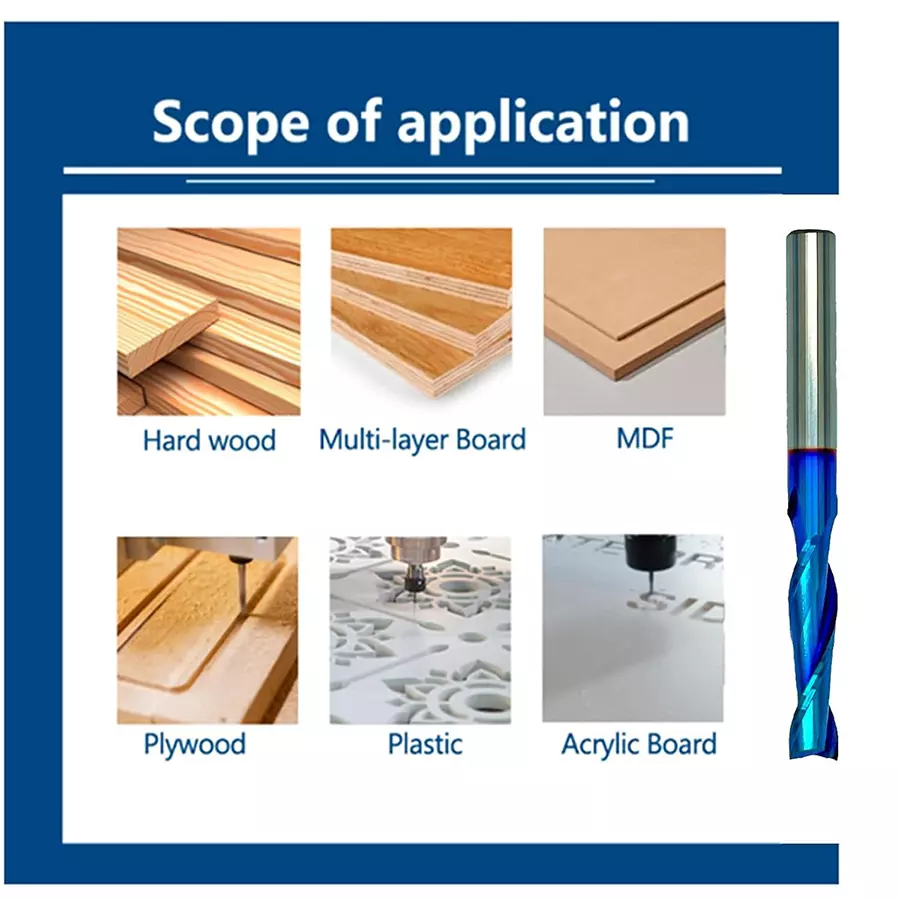 Scope of application

Hard wood

Multi-layer Board

MDF

Plywood

Plastic

Acrylic Board